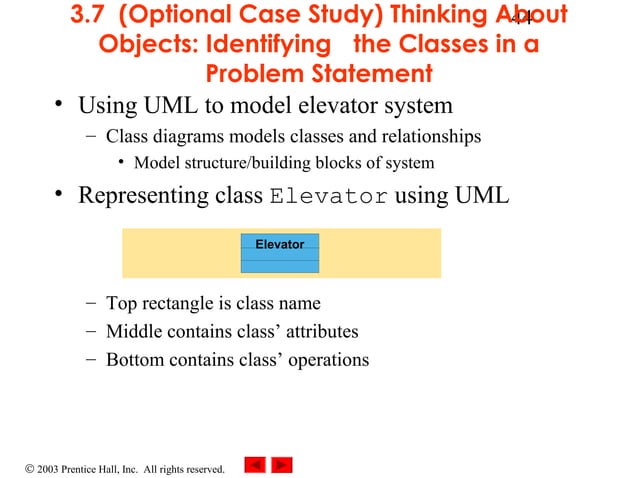 3.7 (Optional Case Study) Thinking About Objects: Identifying the Classes in a Problem Statement

44

• Using UML to model elevator system
– Class diagrams models classes and relationships
• Model structure/building blocks of system

• Representing class Elevator using UML

Elevator

– Top rectangle is class name
– Middle contains class' attributes
– Bottom contains class' operations

© 2003 Prentice Hall, Inc. All rights reserved.